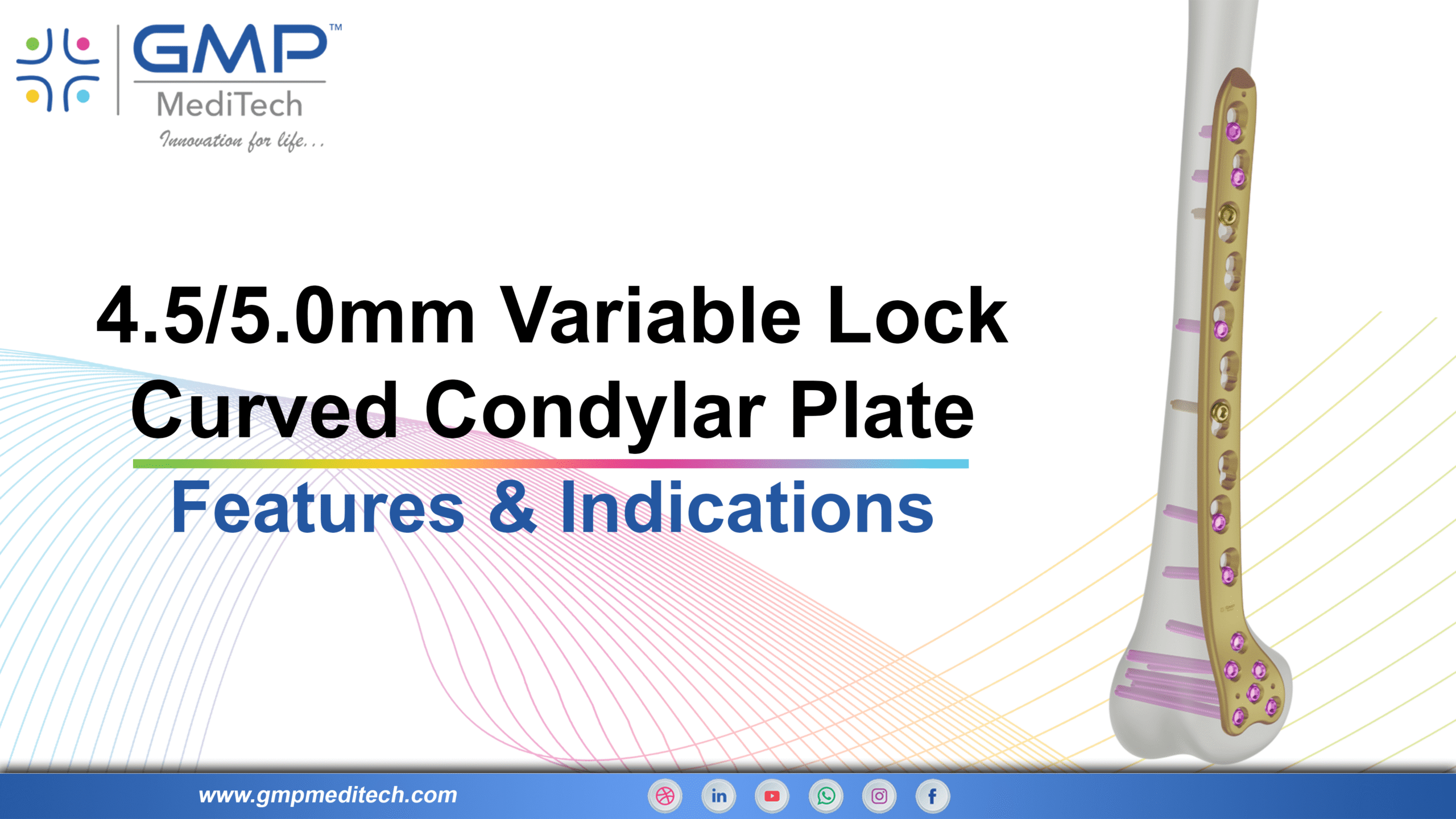 GMP™
MediTech
Innovation for life...

4.5/5.0mm Variable Lock Curved Condylar Plate

Features & Indications

www.gmpmeditech.com
in f